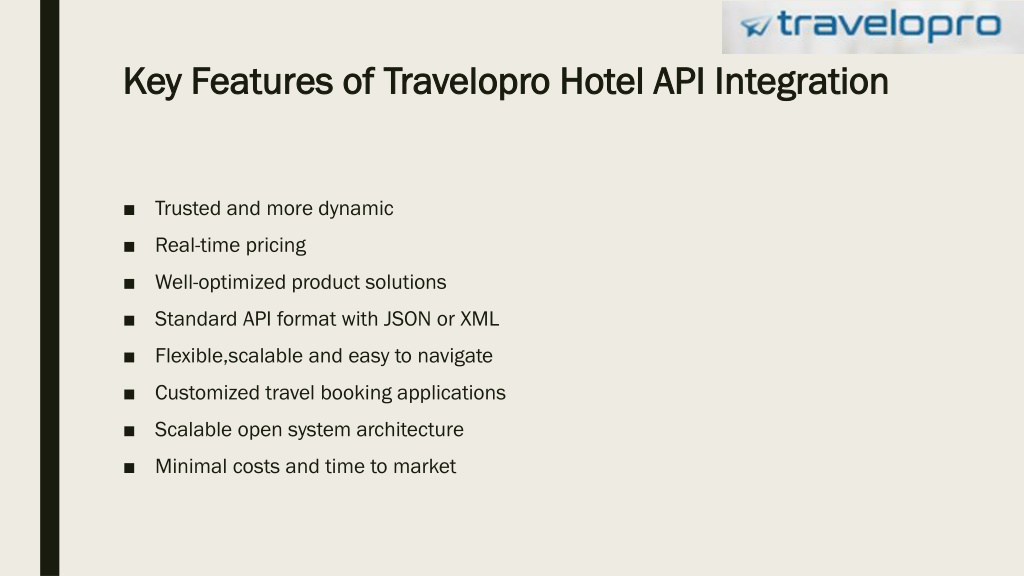 travelopro

Key Features of Travelopro Hotel API Integration

■ Trusted and more dynamic
■ Real-time pricing
■ Well-optimized product solutions
■ Standard API format with JSON or XML
■ Flexible,scalable and easy to navigate
■ Customized travel booking applications
■ Scalable open system architecture
■ Minimal costs and time to market